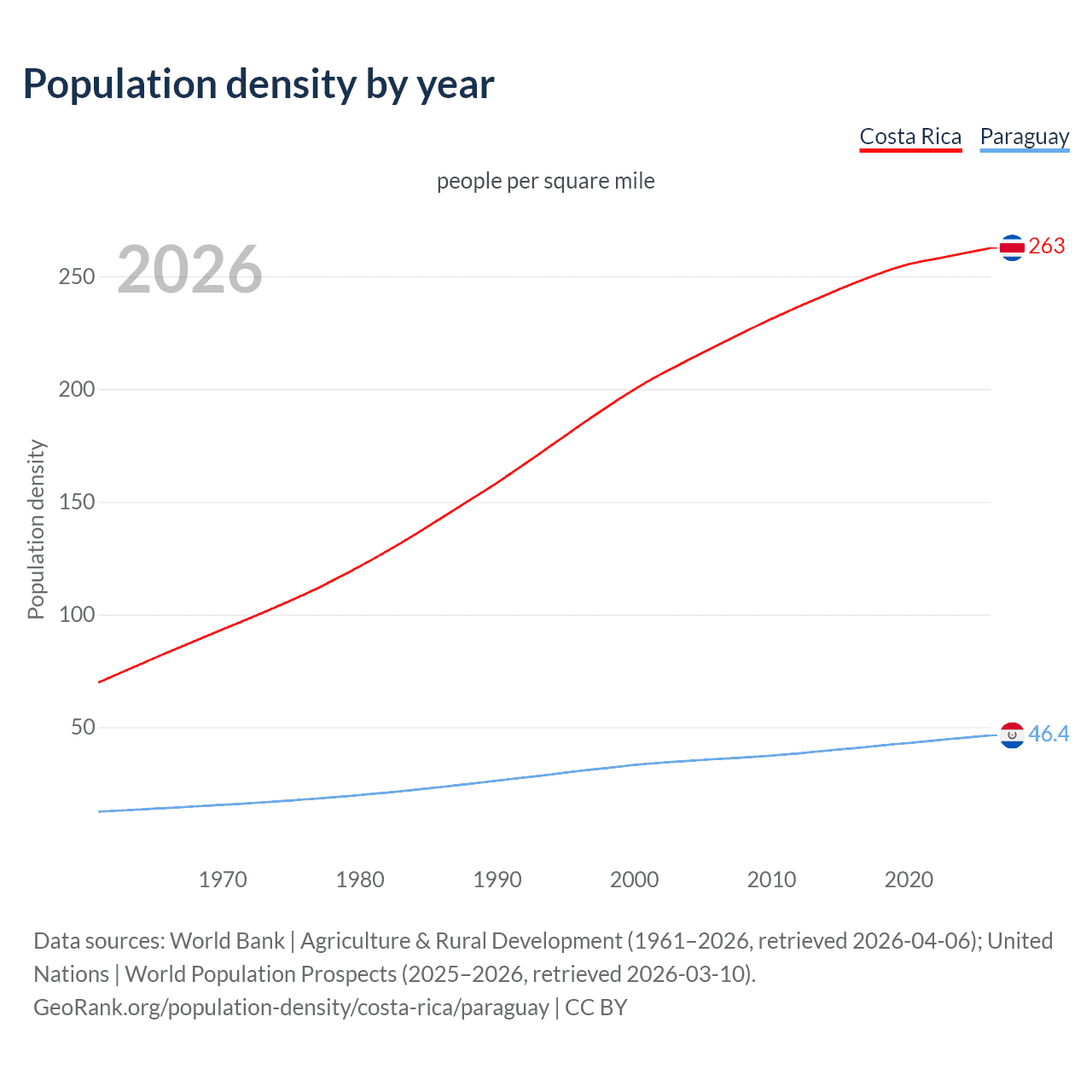 Population density by year

Costa Rica Paraguay

people per square mile

2026

Population density

250
200
150
100
50

263
46.4

1970 1980 1990 2000 2010 2020

Data sources: World Bank | Agriculture & Rural Development (1961–2026, retrieved 2026-04-06); United Nations | World Population Prospects (2025–2026, retrieved 2026-03-10).
GeoRank.org/population-density/costa-rica/paraguay | CC BY